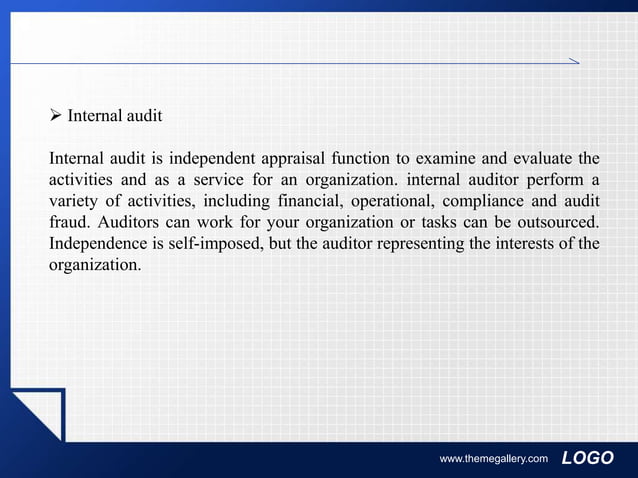 ➢ Internal audit

Internal audit is independent appraisal function to examine and evaluate the activities and as a service for an organization. internal auditor perform a variety of activities, including financial, operational, compliance and audit fraud. Auditors can work for your organization or tasks can be outsourced. Independence is self-imposed, but the auditor representing the interests of the organization.

www.themegallery.com LOGO